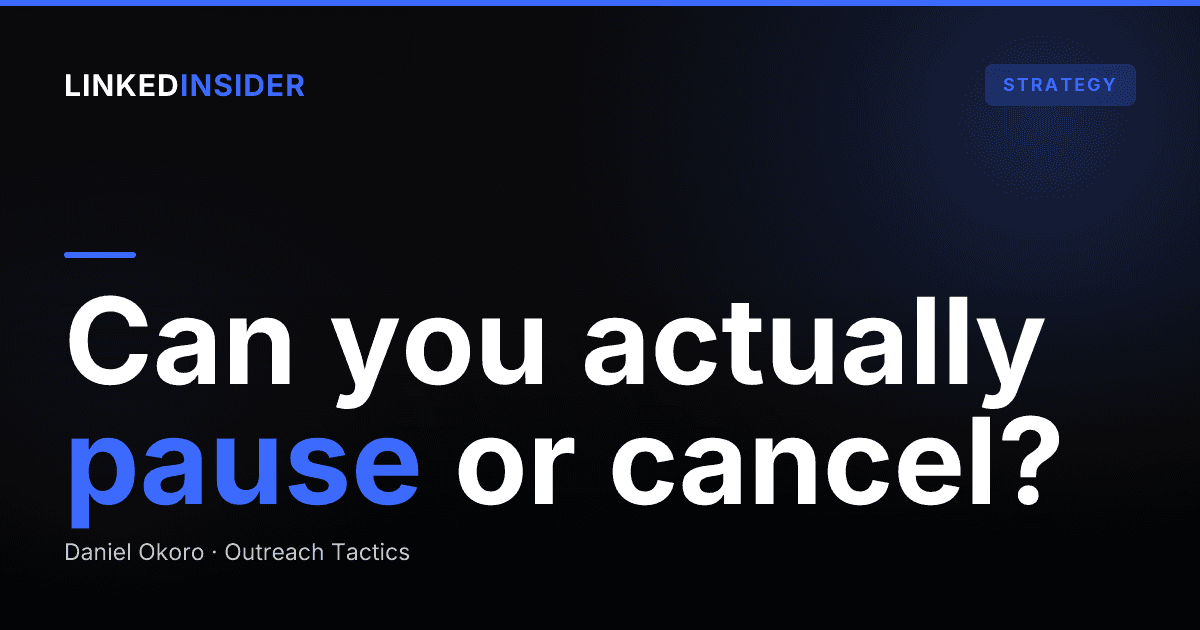 LINKEDINSIDER

STRATEGY

Can you actually pause or cancel?

Daniel Okoro · Outreach Tactics